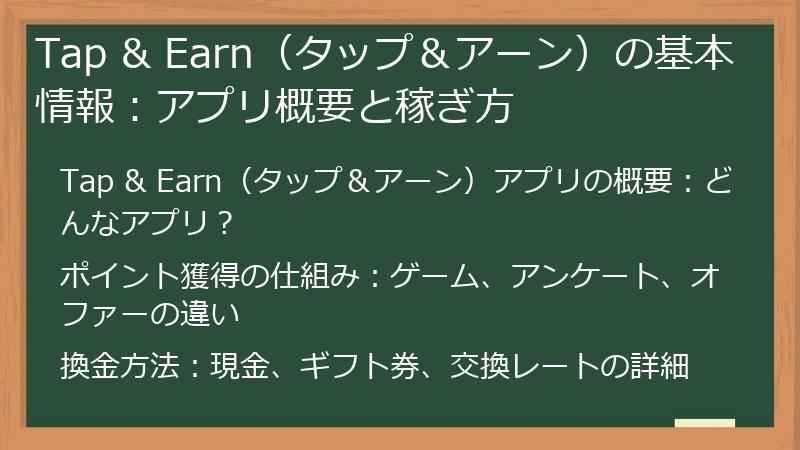 Tap & Earn（タップ＆アーン）の基本情報：アプリ概要と稼ぎ方

Tap & Earn（タップ＆アーン）アプリの概要：どんなアプリ？

ポイント獲得の仕組み：ゲーム、アンケート、オファーの違い

換金方法：現金、ギフト券、交換レートの詳細